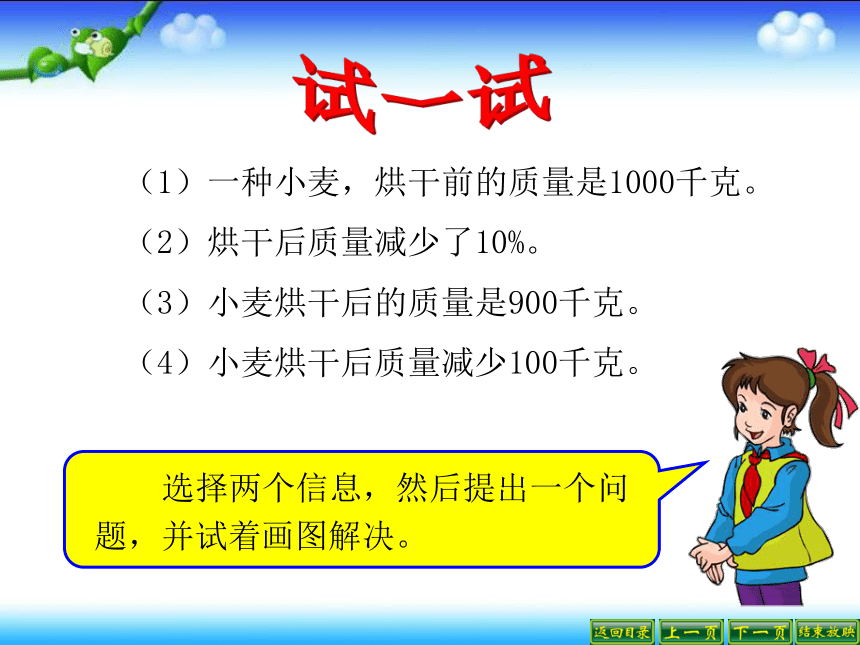 试一试

（1）一种小麦，烘干前的质量是1000千克。

（2）烘干后质量减少了10%。

（3）小麦烘干后的质量是900千克。

（4）小麦烘干后质量减少100千克。

选择两个信息，然后提出一个问题，并试着画图解决。

返回目录 上一页 下一页 结束放映